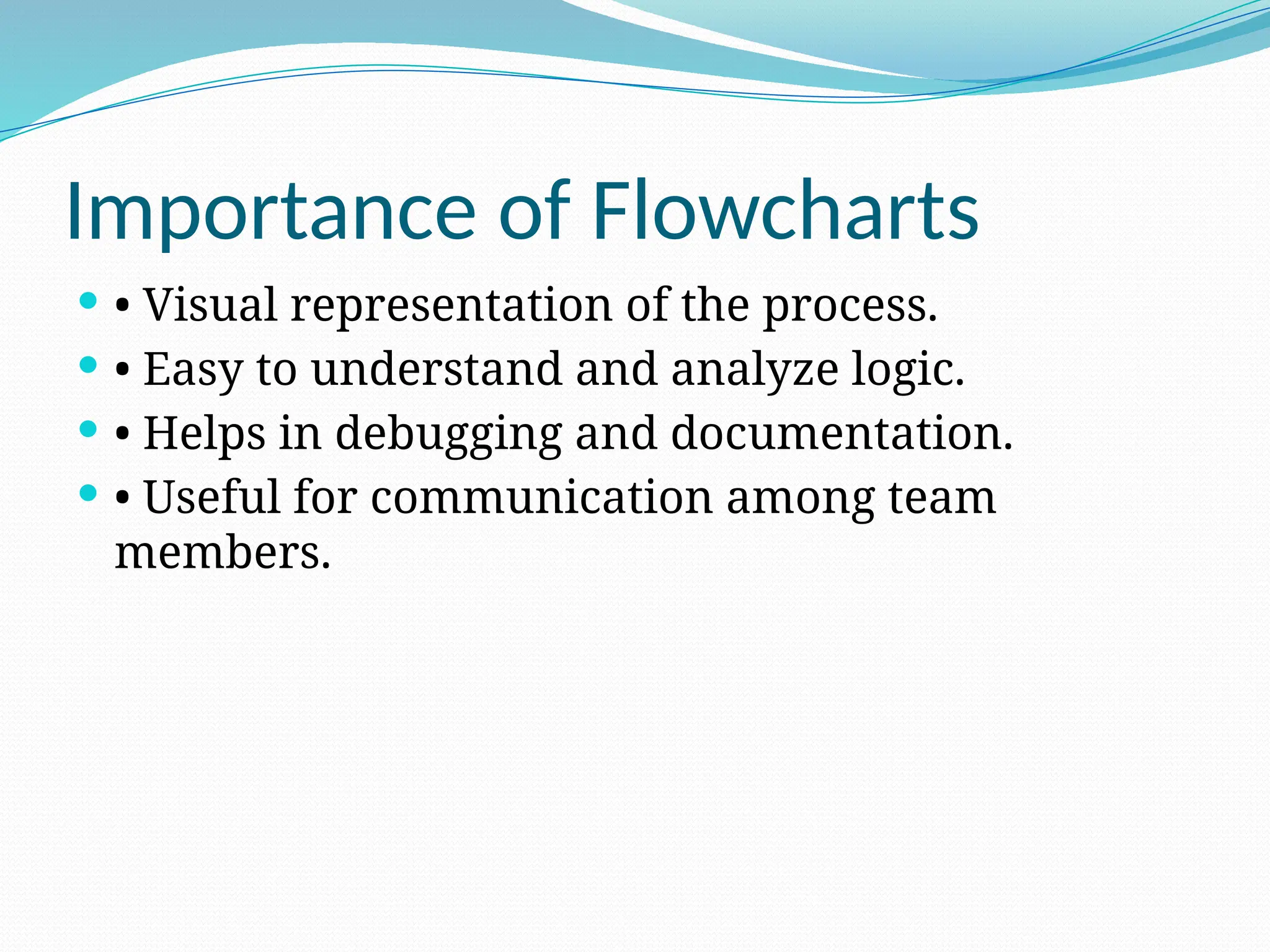 Importance of Flowcharts

• Visual representation of the process.
• Easy to understand and analyze logic.
• Helps in debugging and documentation.
• Useful for communication among team members.